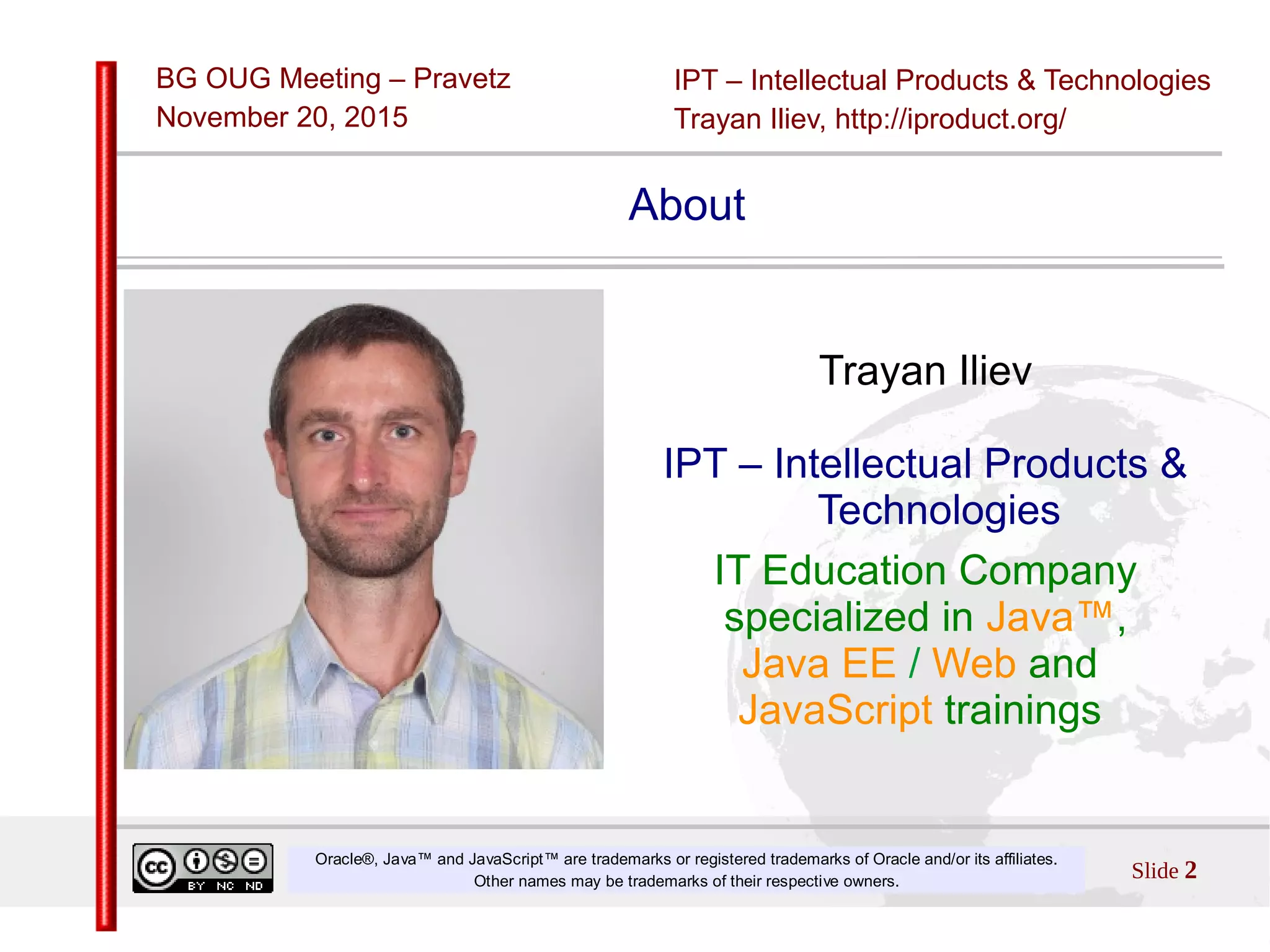 BG OUG Meeting – Pravetz
November 20, 2015

IPT – Intellectual Products & Technologies
Trayan Iliev, http://iproduct.org/

About

Trayan Iliev

IPT – Intellectual Products & Technologies

IT Education Company specialized in Java™, Java EE / Web and JavaScript trainings

cc BY NC ND

Oracle®, Java™ and JavaScript™ are trademarks or registered trademarks of Oracle and/or its affiliates. Other names may be trademarks of their respective owners.

Slide 2